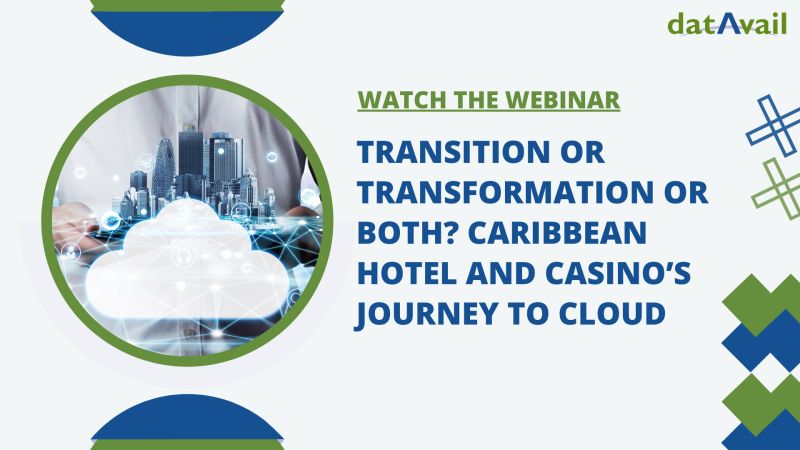 datAvail

WATCH THE WEBINAR

TRANSITION OR TRANSFORMATION OR BOTH? CARIBBEAN HOTEL AND CASINO'S JOURNEY TO CLOUD